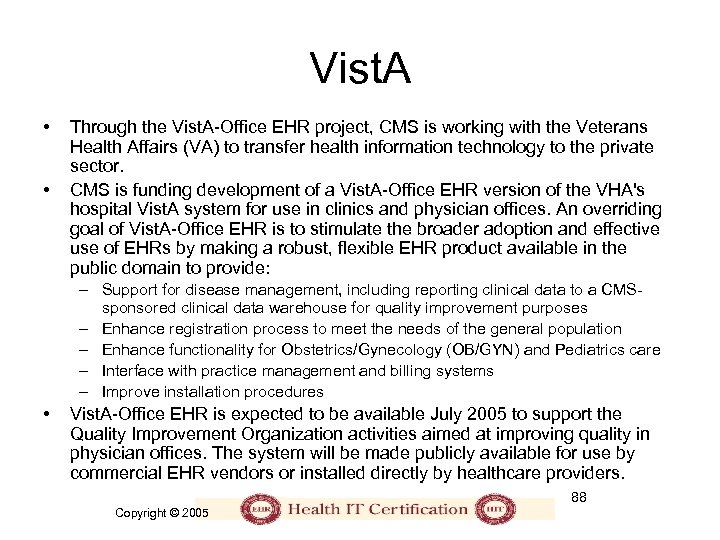 VistA

• Through the VistA-Office EHR project, CMS is working with the Veterans Health Affairs (VA) to transfer health information technology to the private sector.

• CMS is funding development of a VistA-Office EHR version of the VHA's hospital VistA system for use in clinics and physician offices. An overriding goal of VistA-Office EHR is to stimulate the broader adoption and effective use of EHRs by making a robust, flexible EHR product available in the public domain to provide:

– Support for disease management, including reporting clinical data to a CMS-sponsored clinical data warehouse for quality improvement purposes
– Enhance registration process to meet the needs of the general population
– Enhance functionality for Obstetrics/Gynecology (OB/GYN) and Pediatrics care
– Interface with practice management and billing systems
– Improve installation procedures

• VistA-Office EHR is expected to be available July 2005 to support the Quality Improvement Organization activities aimed at improving quality in physician offices. The system will be made publicly available for use by commercial EHR vendors or installed directly by healthcare providers.

88

Copyright © 2005

EHR Health IT Certification HIT